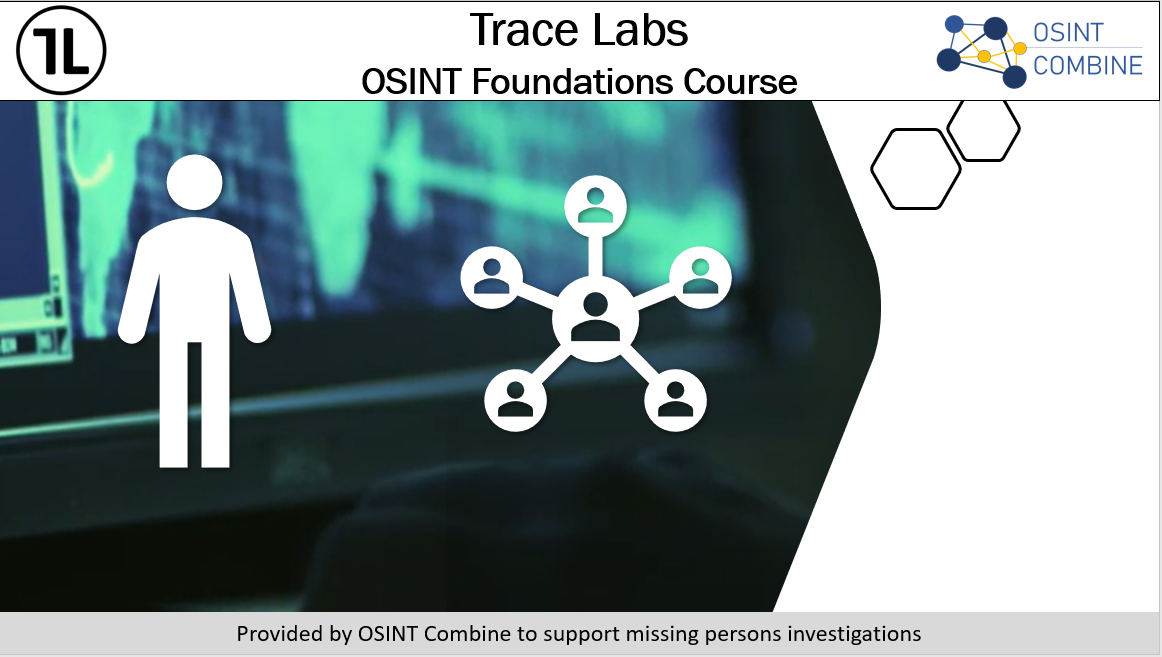 TL

Trace Labs
OSINT Foundations Course

OSINT COMBINE

Provided by OSINT Combine to support missing persons investigations